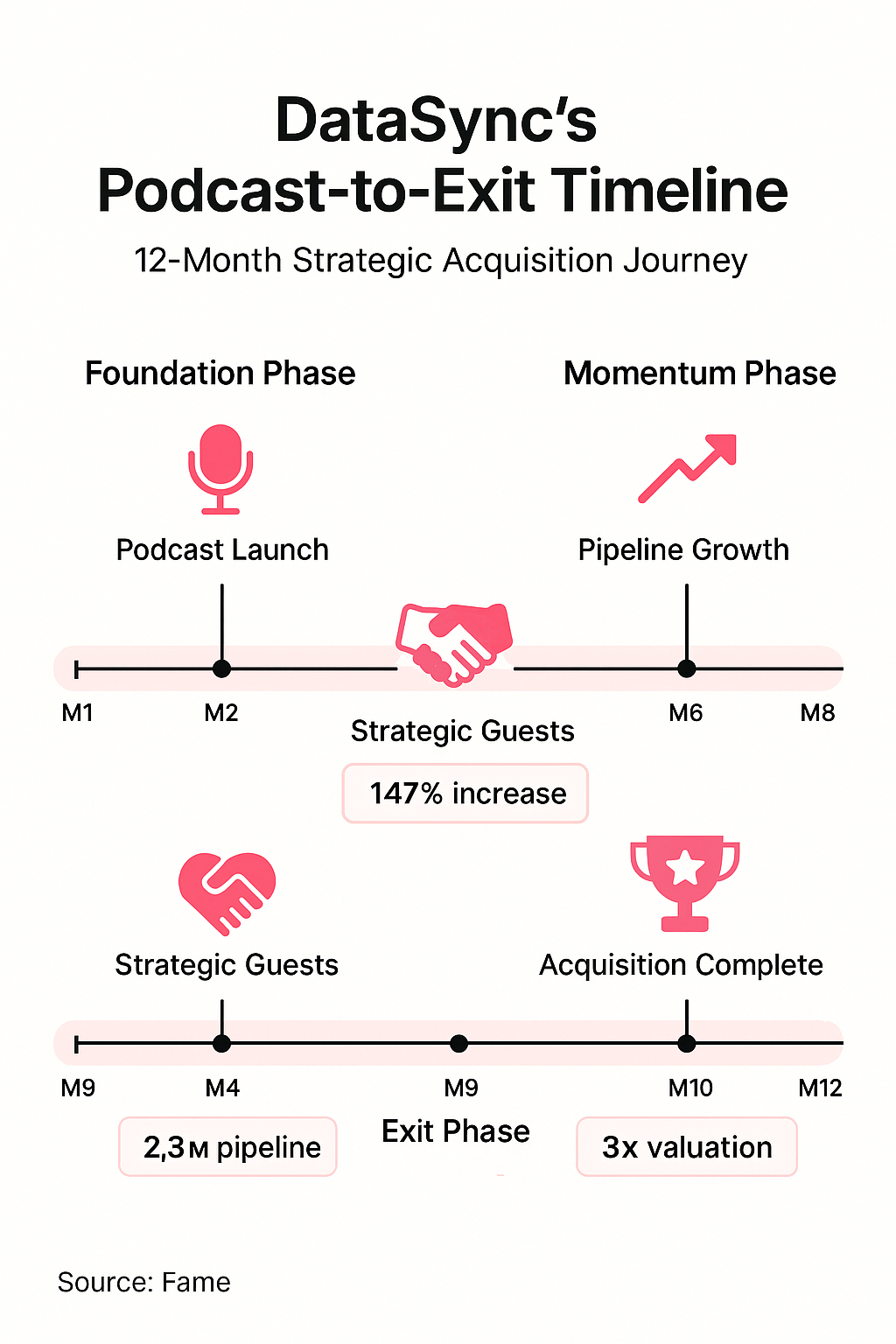 DataSync's Podcast-to-Exit Timeline

12-Month Strategic Acquisition Journey

Foundation Phase

Momentum Phase

Podcast Launch

Pipeline Growth

M1

M2

Strategic Guests

M6

M8

147% increase

Strategic Guests

Acquisition Complete

M9

M4

M9

M10

M12

2,3м pipeline

Exit Phase

3x valuation

Source: Fame